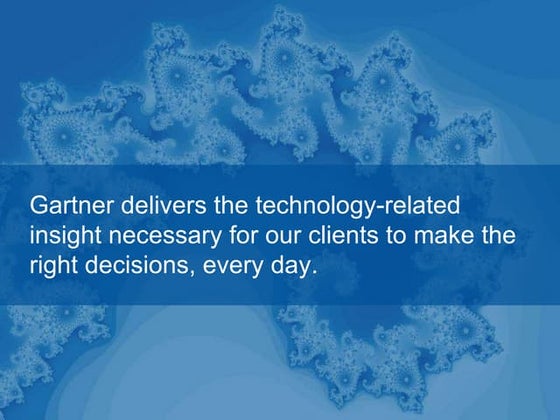 Gartner delivers the technology-related insight necessary for our clients to make the right decisions, every day.